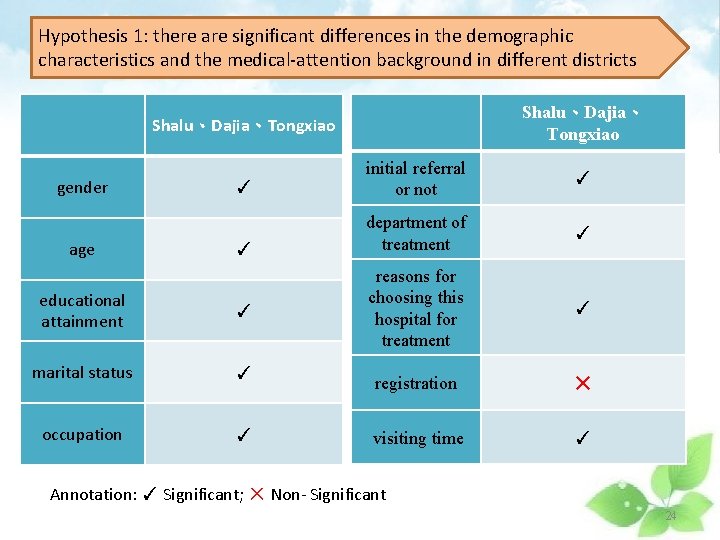 Hypothesis 1: there are significant differences in the demographic characteristics and the medical-attention background in different districts

| | Shalu、Dajia、Tongxiao |
|---|---|
| gender | ✓ |
| age | ✓ |
| educational attainment | ✓ |
| marital status | ✓ |
| occupation | ✓ |

| | Shalu、Dajia、Tongxiao |
|---|---|
| initial referral or not | ✓ |
| department of treatment | ✓ |
| reasons for choosing this hospital for treatment | ✓ |
| registration | ✕ |
| visiting time | ✓ |

Annotation: ✓ Significant; ✕ Non-Significant

24